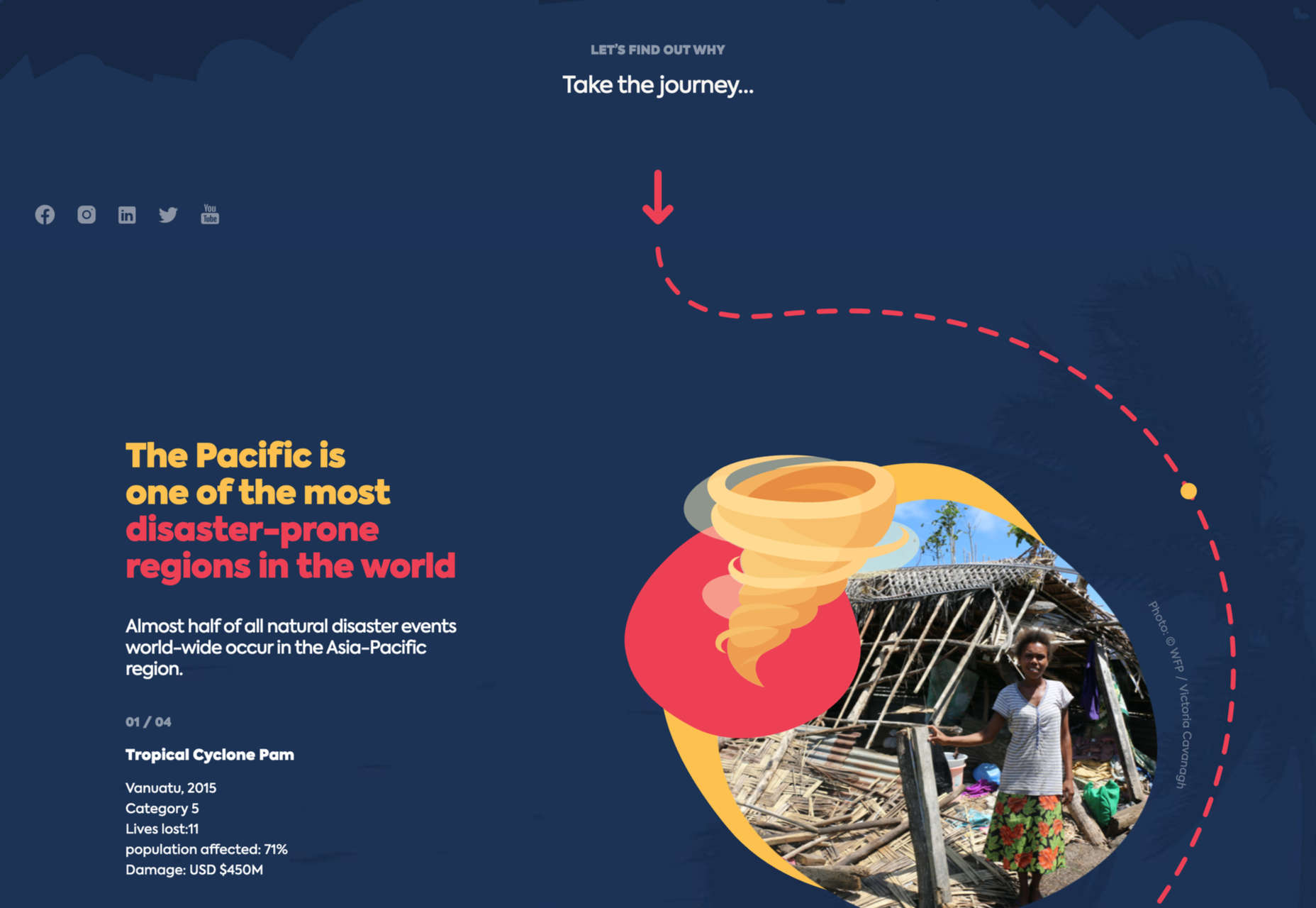 LET'S FIND OUT WHY

Take the journey...

You Tube

The Pacific is one of the most disaster-prone regions in the world

Almost half of all natural disaster events world-wide occur in the Asia-Pacific region.

01 / 04

Tropical Cyclone Pam

Vanuatu, 2015
Category 5
Lives lost:11
population affected: 71%
Damage: USD $450M

Photo: © WFP / Victoria Cavanagh